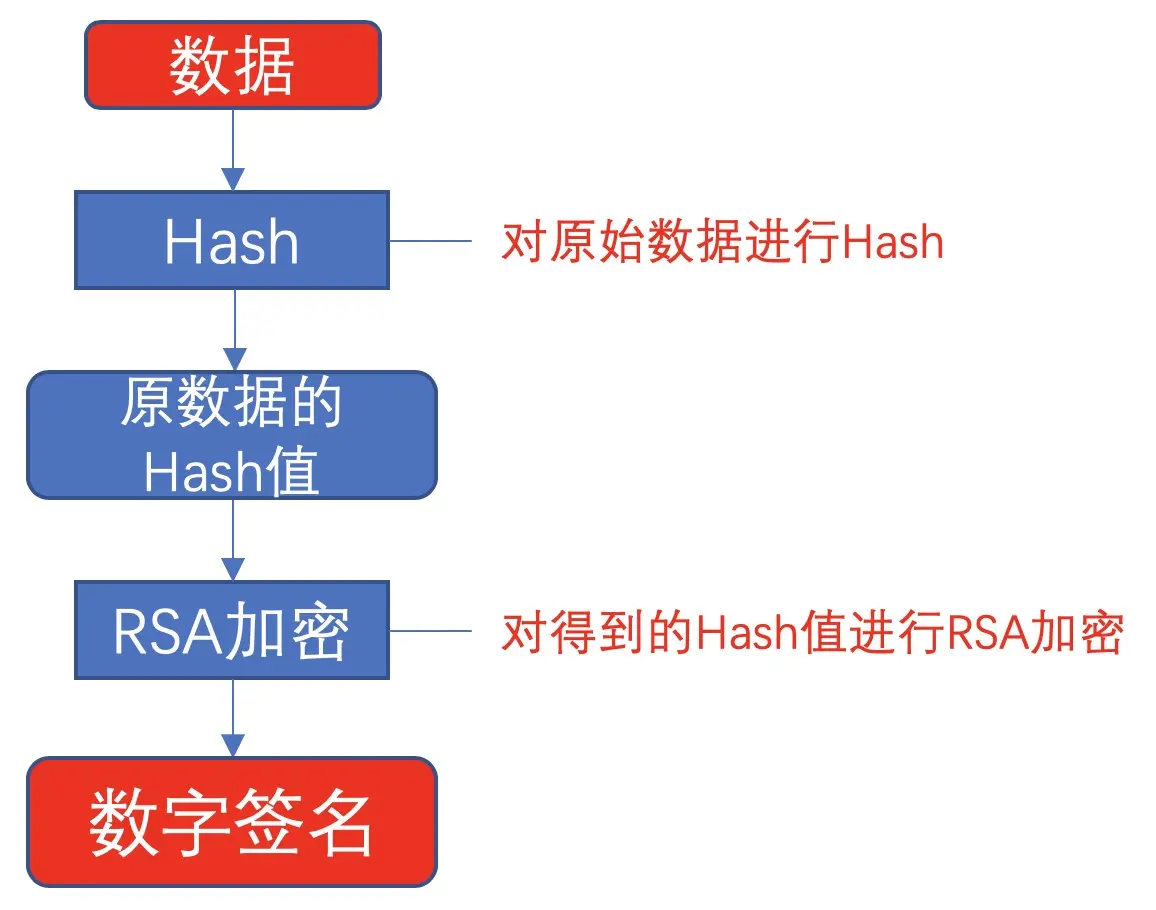 数据

Hash

对原始数据进行Hash

原数据的Hash值

RSA加密

对得到的Hash值进行RSA加密

数字签名